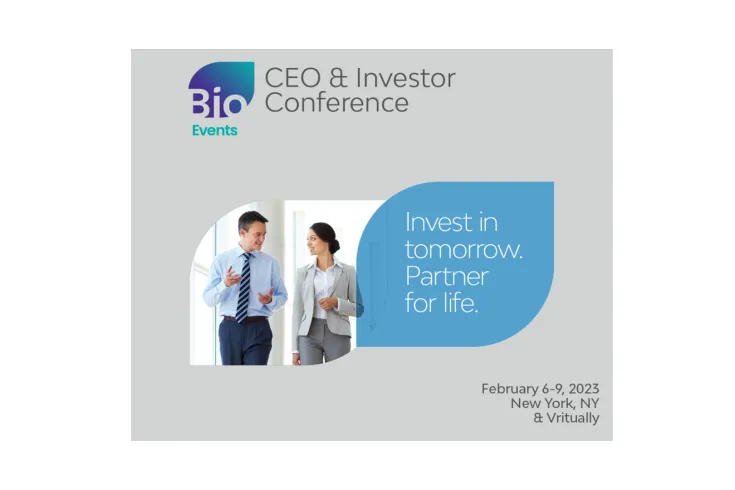 Bio Events

CEO & Investor Conference

Invest in tomorrow. Partner for life.

February 6-9, 2023
New York, NY
& Vritually